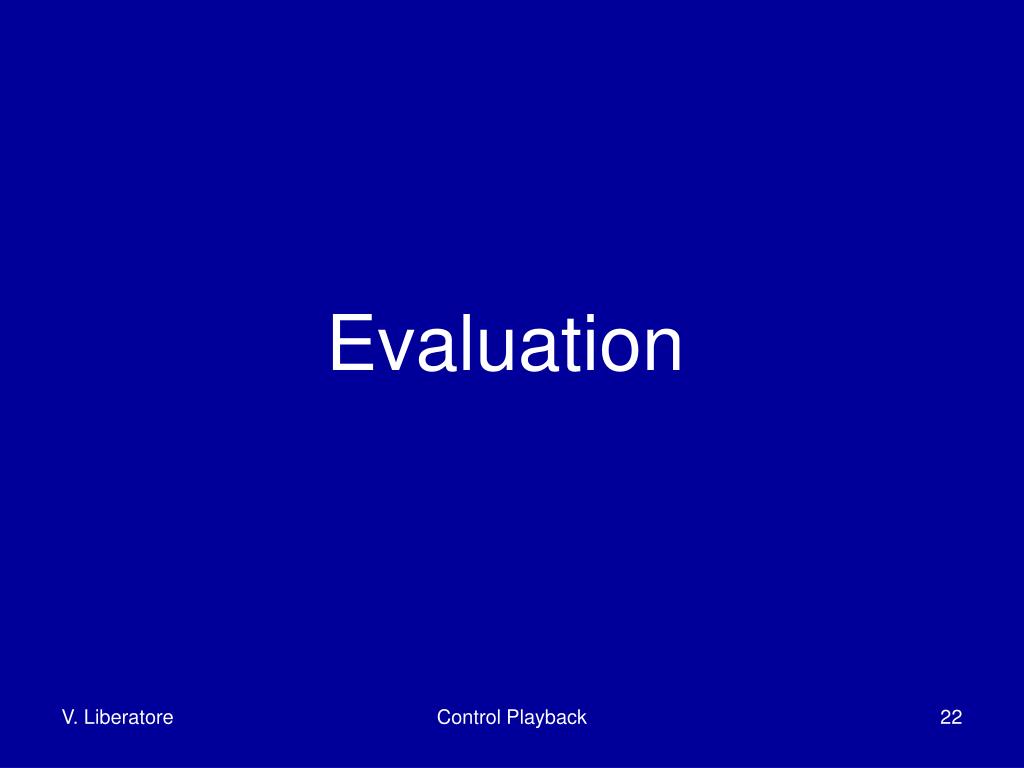 Evaluation

V. Liberatore

Control Playback

22